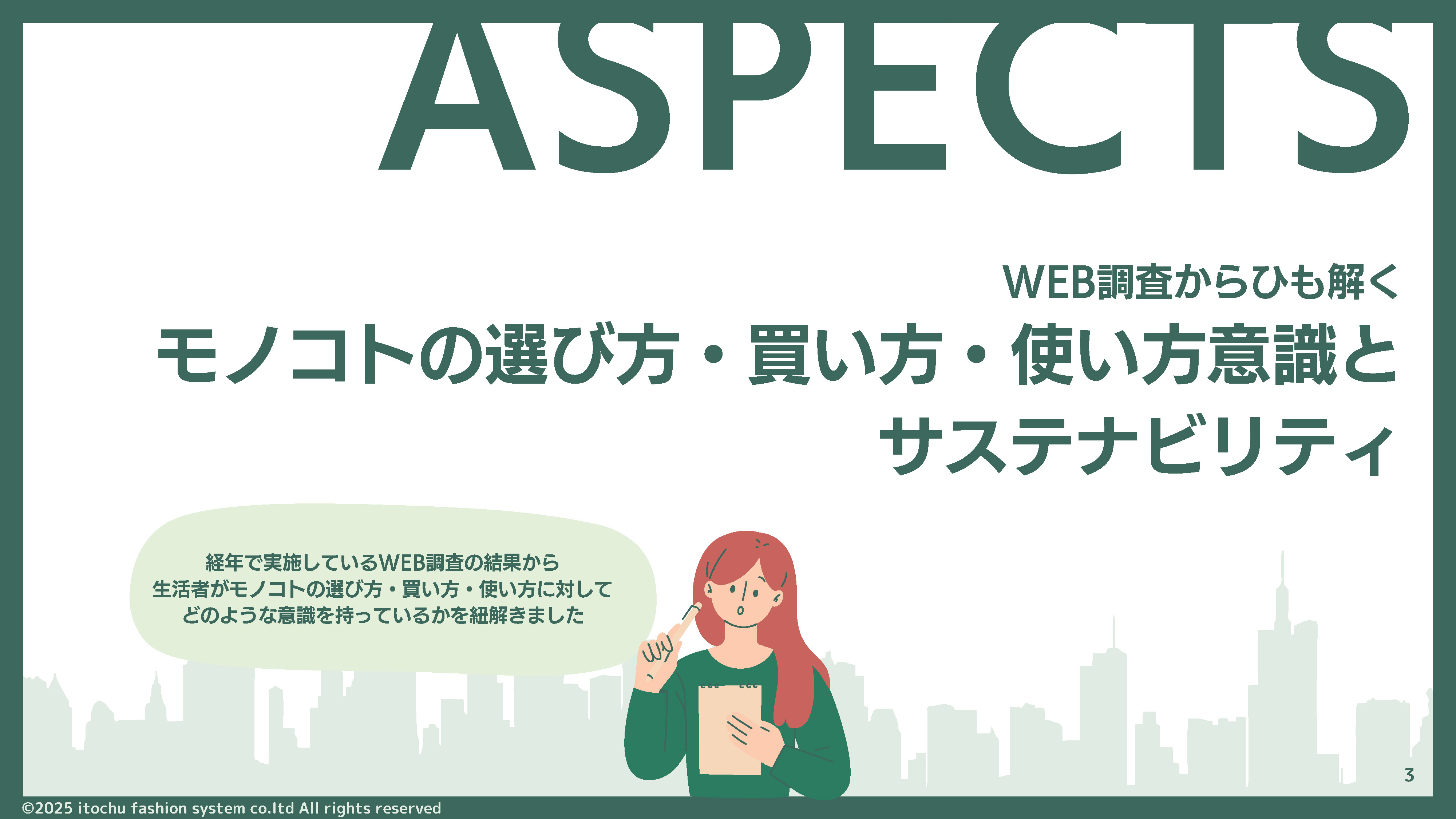 ASPECTS

WEB調査からひも解く
モノコトの選び方・買い方・使い方意識と
サステナビリティ

経年で実施しているWEB調査の結果から
生活者がモノコトの選び方・買い方・使い方に対して
どのような意識を持っているかを紐解きました

3

©2025 itochu fashion system co.ltd All rights reserved